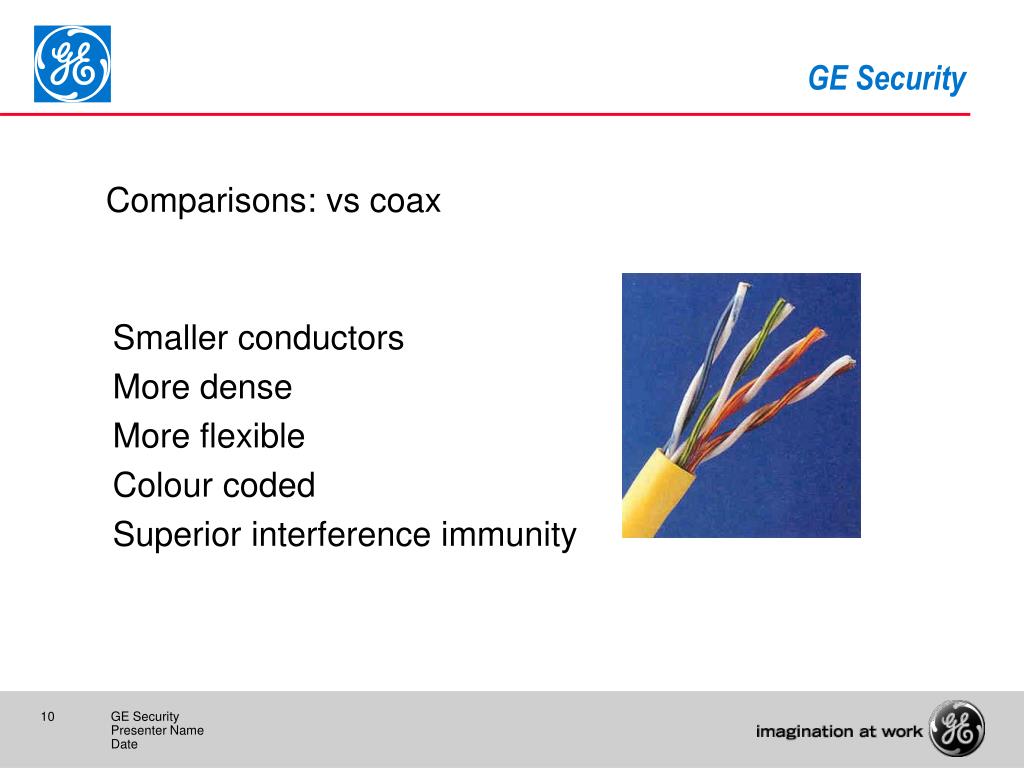 GE

GE Security

Comparisons: vs coax

Smaller conductors
More dense
More flexible
Colour coded
Superior interference immunity

10

GE Security
Presenter Name
Date

imagination at work

GE